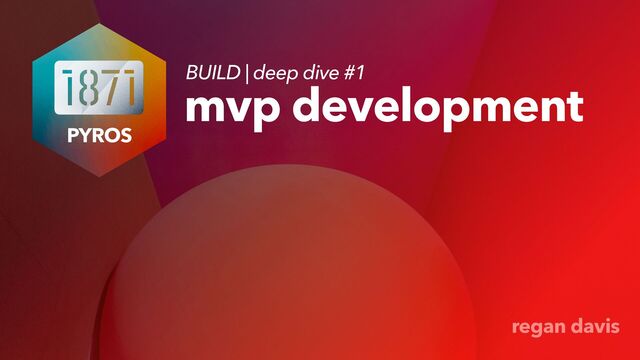 1871
PYROS

BUILD | deep dive #1
mvp development

regan davis